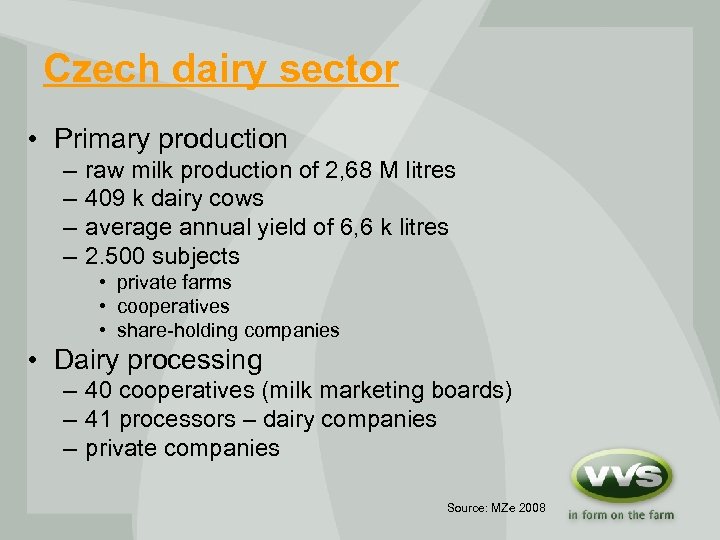 Czech dairy sector

• Primary production
– raw milk production of 2,68 M litres
– 409 k dairy cows
– average annual yield of 6,6 k litres
– 2.500 subjects
• private farms
• cooperatives
• share-holding companies

• Dairy processing
– 40 cooperatives (milk marketing boards)
– 41 processors – dairy companies
– private companies

Source: MZe 2008

VVS
in form on the farm